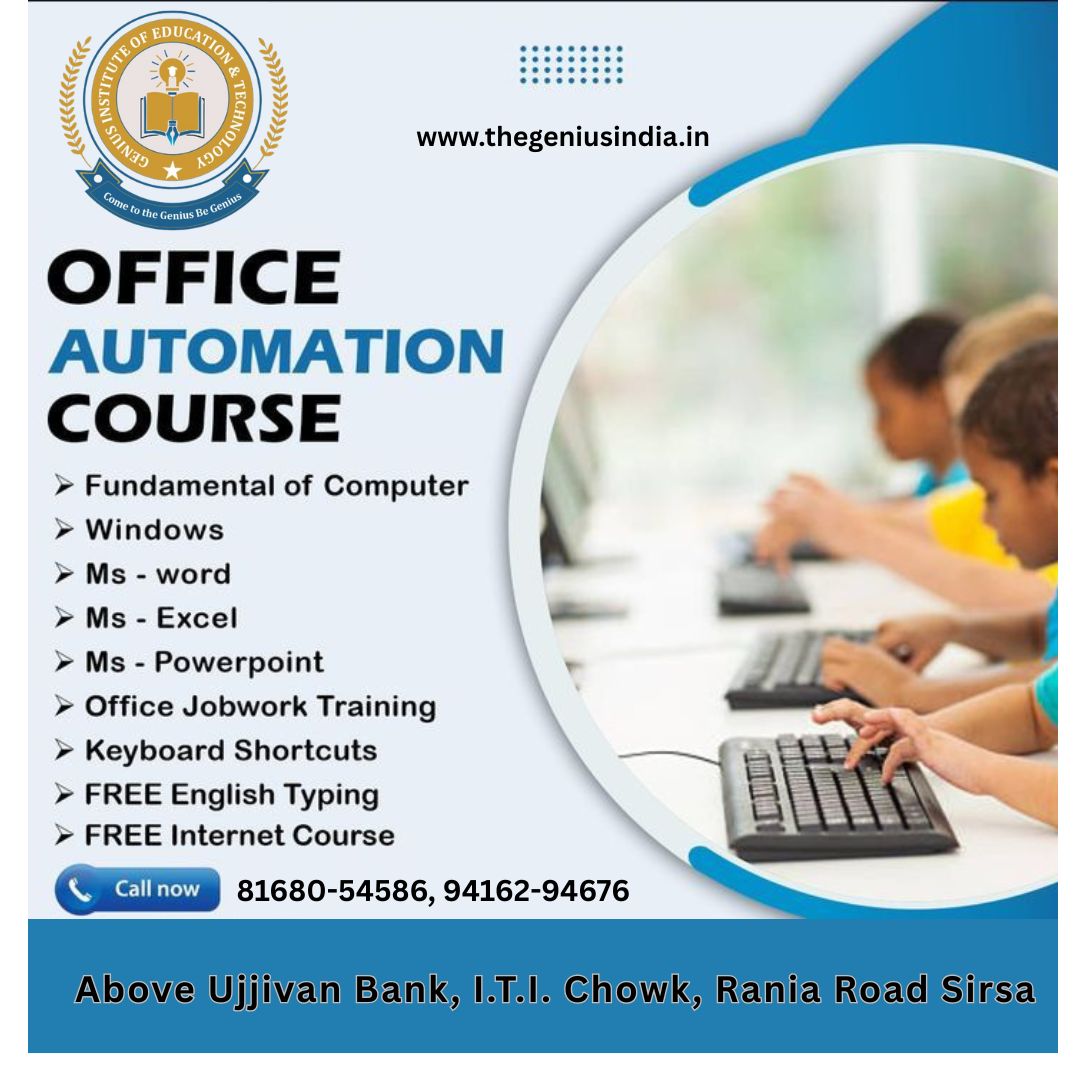 GENIUS INSTITUTE OF EDUCATION & TECHNOLOGY
Come to the Genius Be Genius

www.thegeniusindia.in

OFFICE
AUTOMATION
COURSE

➢ Fundamental of Computer
➢ Windows
➢ Ms - word
➢ Ms - Excel
➢ Ms - Powerpoint
➢ Office Jobwork Training
➢ Keyboard Shortcuts
➢ FREE English Typing
➢ FREE Internet Course

Call now 81680-54586, 94162-94676

Above Ujjivan Bank, I.T.I. Chowk, Rania Road Sirsa